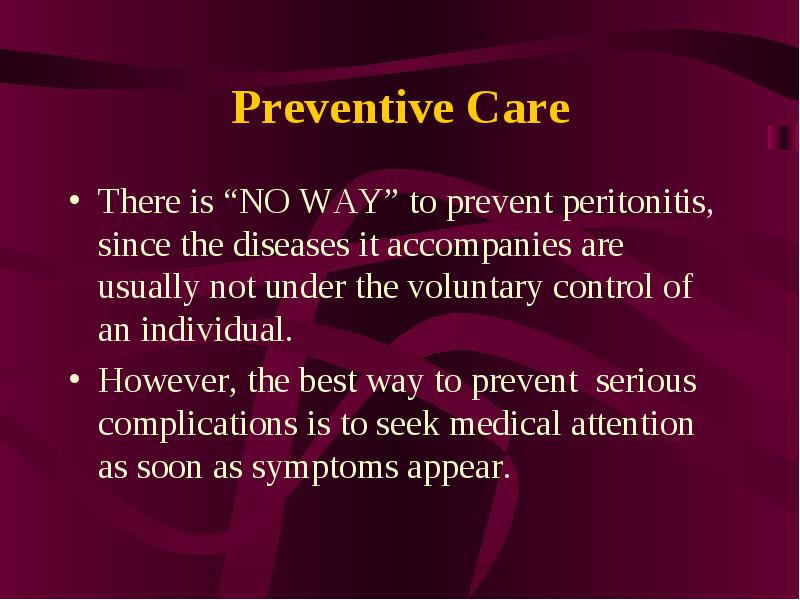 Preventive Care

• There is “NO WAY” to prevent peritonitis, since the diseases it accompanies are usually not under the voluntary control of an individual.

• However, the best way to prevent serious complications is to seek medical attention as soon as symptoms appear.